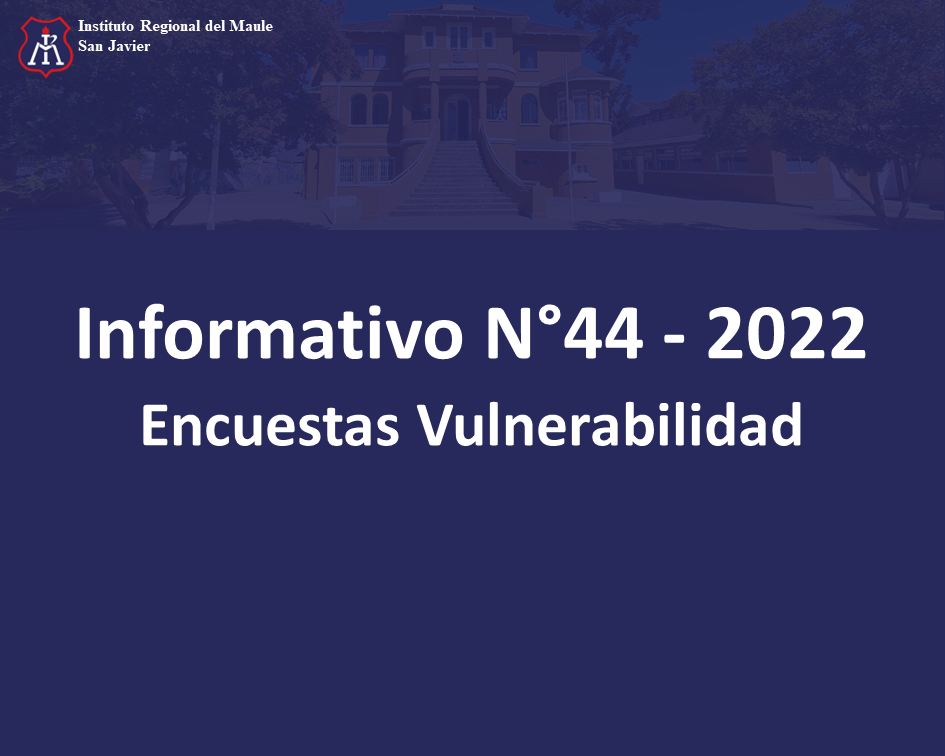 Instituto Regional del Maule
San Javier

Informativo N°44 - 2022
Encuestas Vulnerabilidad